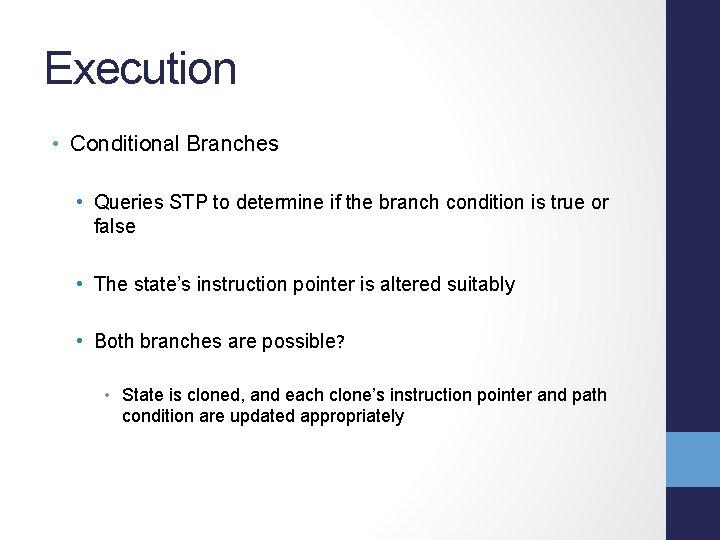 Execution

• Conditional Branches

• Queries STP to determine if the branch condition is true or false

• The state's instruction pointer is altered suitably

• Both branches are possible?

• State is cloned, and each clone's instruction pointer and path condition are updated appropriately